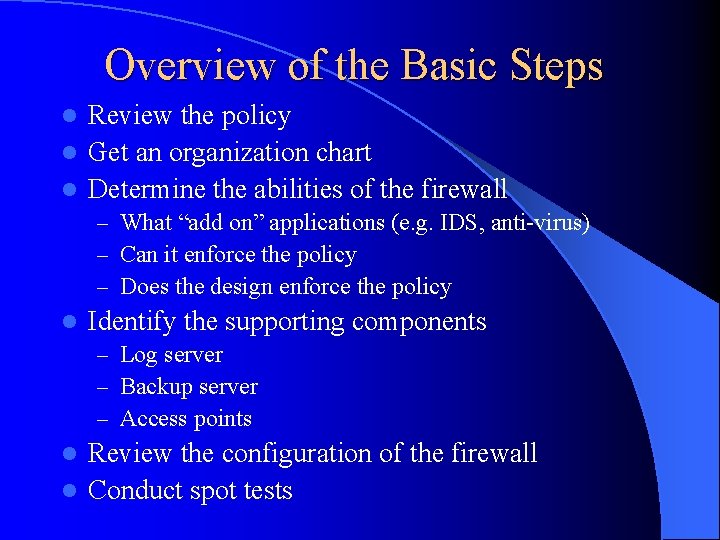 Overview of the Basic Steps

- Review the policy
- Get an organization chart
- Determine the abilities of the firewall
  – What “add on” applications (e.g. IDS, anti-virus)
  – Can it enforce the policy
  – Does the design enforce the policy
- Identify the supporting components
  – Log server
  – Backup server
  – Access points
- Review the configuration of the firewall
- Conduct spot tests